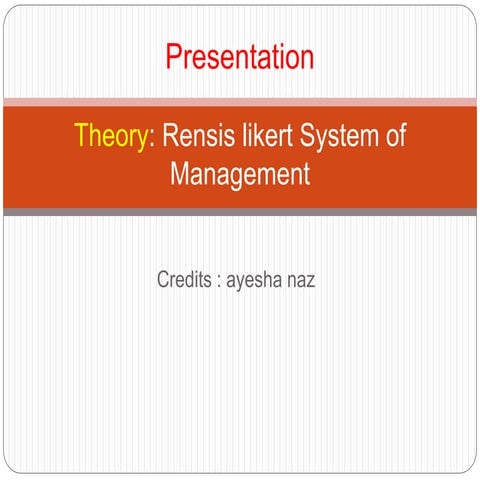 Presentation

Theory: Rensis likert System of Management

Credits : ayesha naz